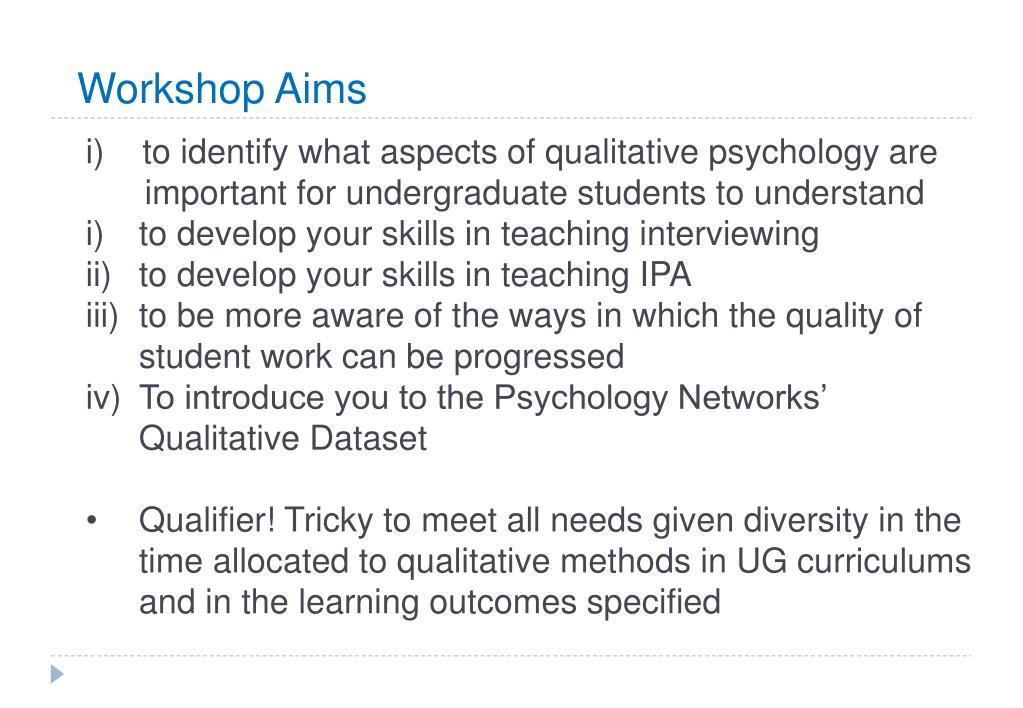 Workshop Aims

i) to identify what aspects of qualitative psychology are important for undergraduate students to understand
i) to develop your skills in teaching interviewing
ii) to develop your skills in teaching IPA
iii) to be more aware of the ways in which the quality of student work can be progressed
iv) To introduce you to the Psychology Networks' Qualitative Dataset

• Qualifier! Tricky to meet all needs given diversity in the time allocated to qualitative methods in UG curriculums and in the learning outcomes specified